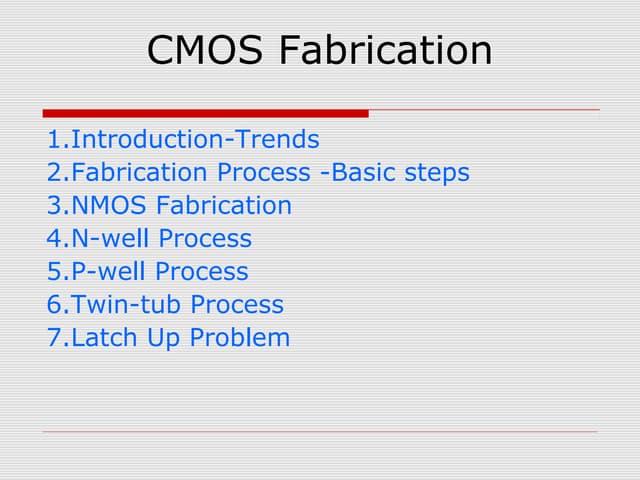 CMOS Fabrication

1.Introduction-Trends
2.Fabrication Process -Basic steps
3.NMOS Fabrication
4.N-well Process
5.P-well Process
6.Twin-tub Process
7.Latch Up Problem